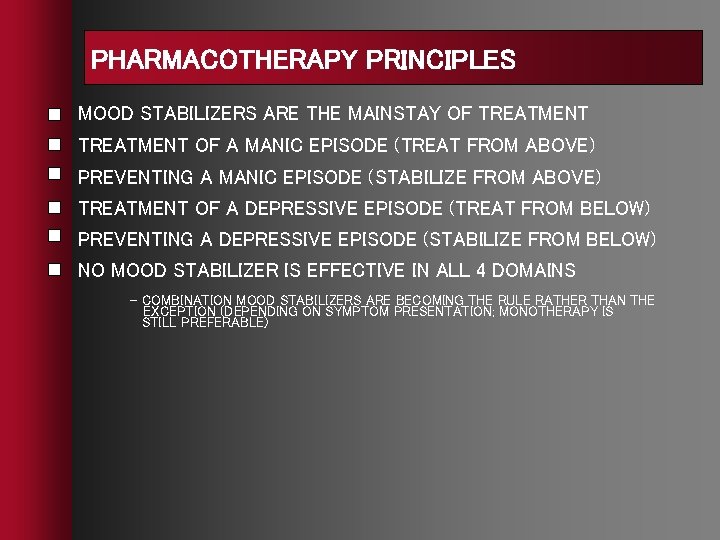 PHARMACOTHERAPY PRINCIPLES

MOOD STABILIZERS ARE THE MAINSTAY OF TREATMENT

TREATMENT OF A MANIC EPISODE (TREAT FROM ABOVE)

PREVENTING A MANIC EPISODE (STABILIZE FROM ABOVE)

TREATMENT OF A DEPRESSIVE EPISODE (TREAT FROM BELOW)

PREVENTING A DEPRESSIVE EPISODE (STABILIZE FROM BELOW)

NO MOOD STABILIZER IS EFFECTIVE IN ALL 4 DOMAINS

– COMBINATION MOOD STABILIZERS ARE BECOMING THE RULE RATHER THAN THE EXCEPTION (DEPENDING ON SYMPTOM PRESENTATION; MONOTHERAPY IS STILL PREFERABLE)